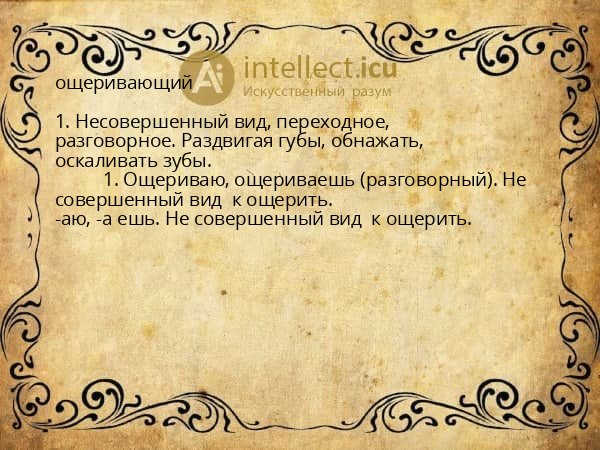 Ai intellect.icu
Искусственный разум

ощеривающий

1. Несовершенный вид, переходное, разговорное. Раздвигая губы, обнажать, оскаливать зубы.
1. Ощериваю, ощериваешь (разговорный). Не совершенный вид к ощерить.
-аю, -а ешь. Не совершенный вид к ощерить.